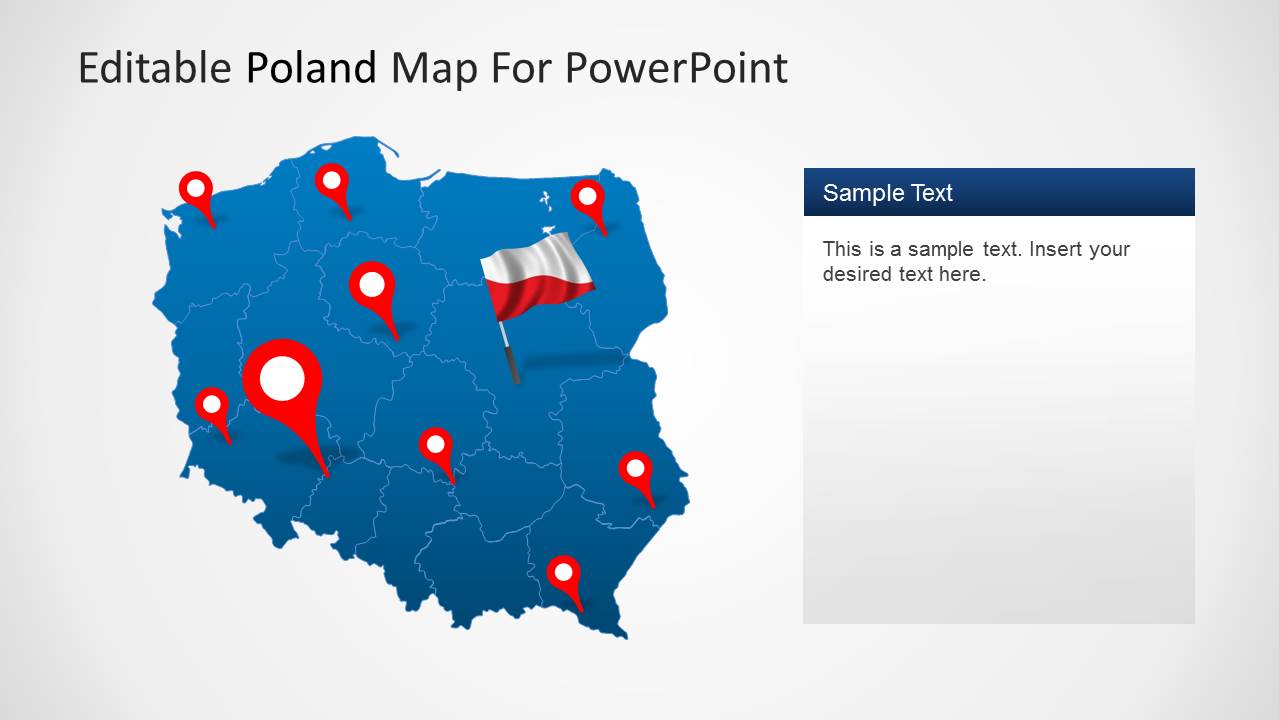 Editable Poland Map For PowerPoint

Sample Text

This is a sample text. Insert your desired text here.